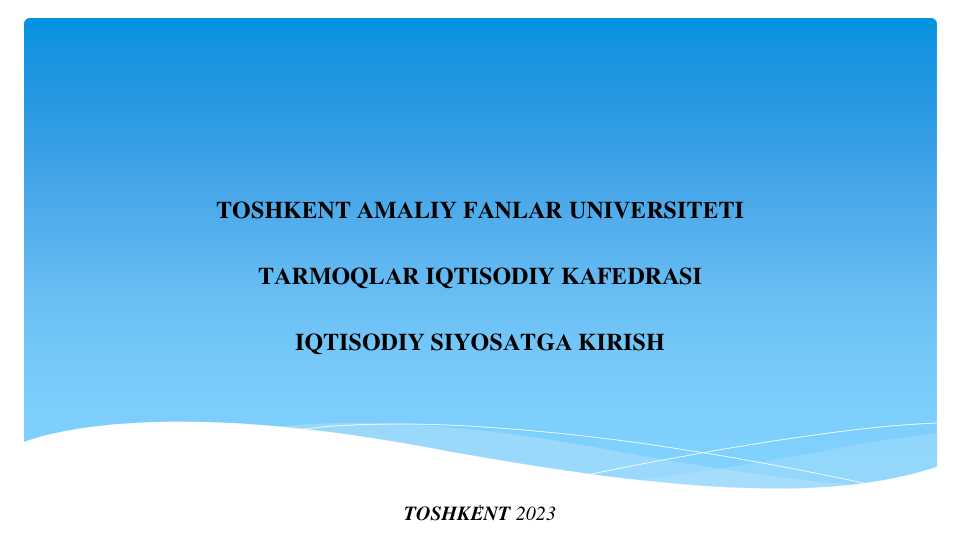 TOSHKENT AMALIY FANLAR UNIVERSITETI

TARMOQLAR IQTISODIY KAFEDRASI

IQTISODIY SIYOSATGA KIRISH

TOSHKENT 2023